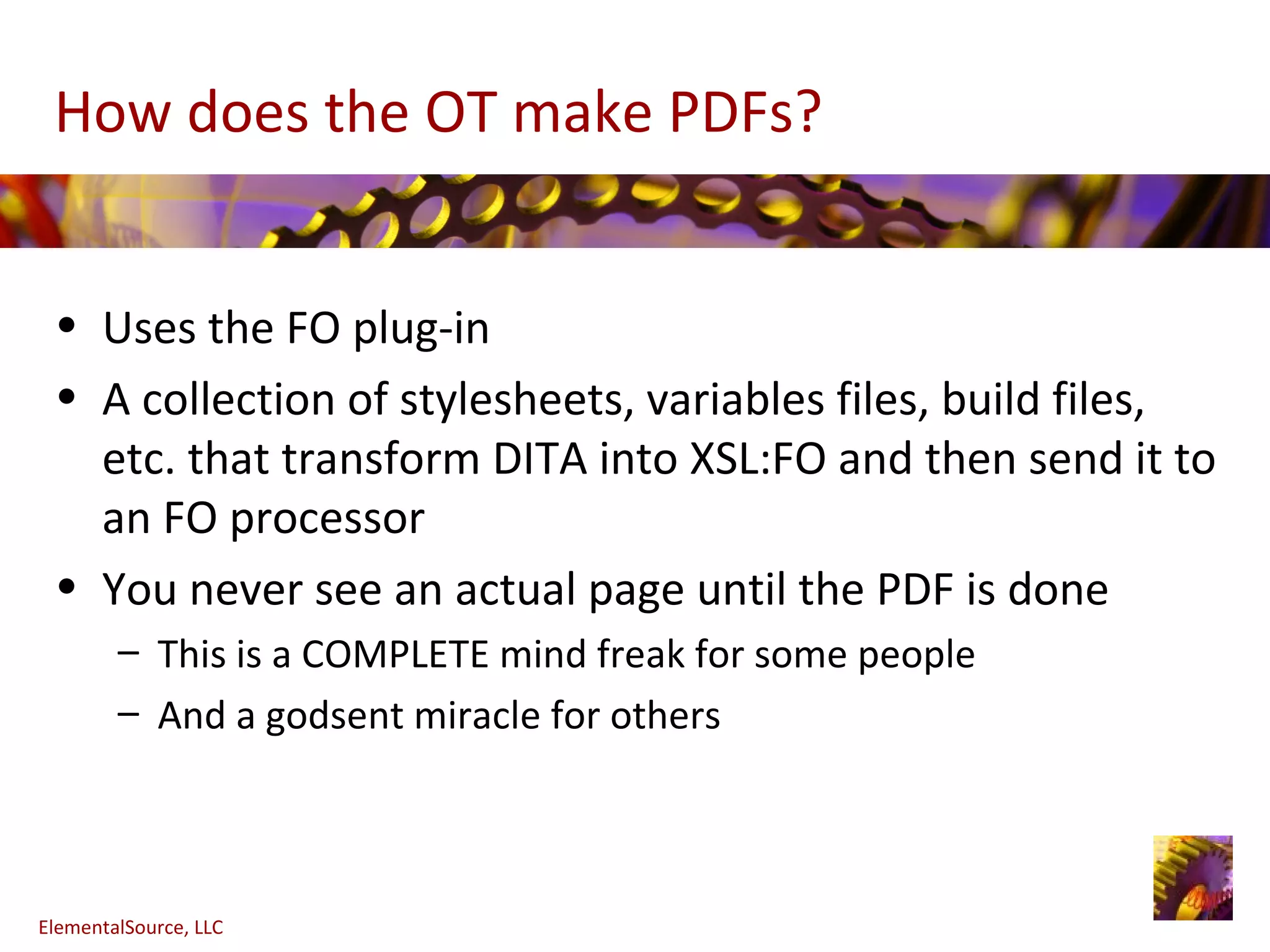 How does the OT make PDFs?

• Uses the FO plug-in
• A collection of stylesheets, variables files, build files, etc. that transform DITA into XSL:FO and then send it to an FO processor
• You never see an actual page until the PDF is done
– This is a COMPLETE mind freak for some people
– And a godsent miracle for others

ElementalSource, LLC